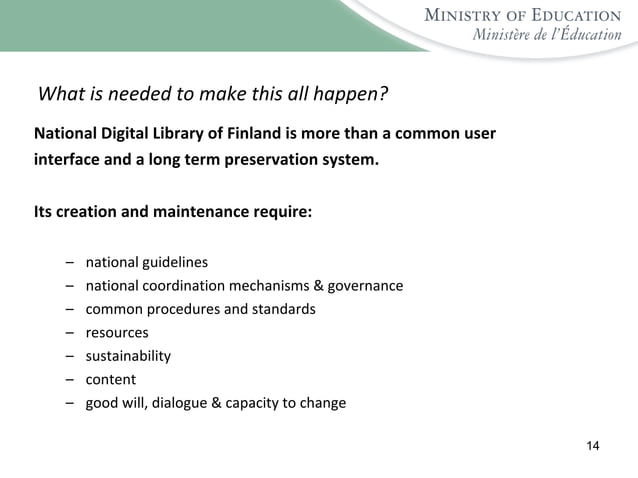 MINISTRY OF EDUCATION
Ministère de l'Éducation

What is needed to make this all happen?

National Digital Library of Finland is more than a common user interface and a long term preservation system.

Its creation and maintenance require:

– national guidelines
– national coordination mechanisms & governance
– common procedures and standards
– resources
– sustainability
– content
– good will, dialogue & capacity to change

14